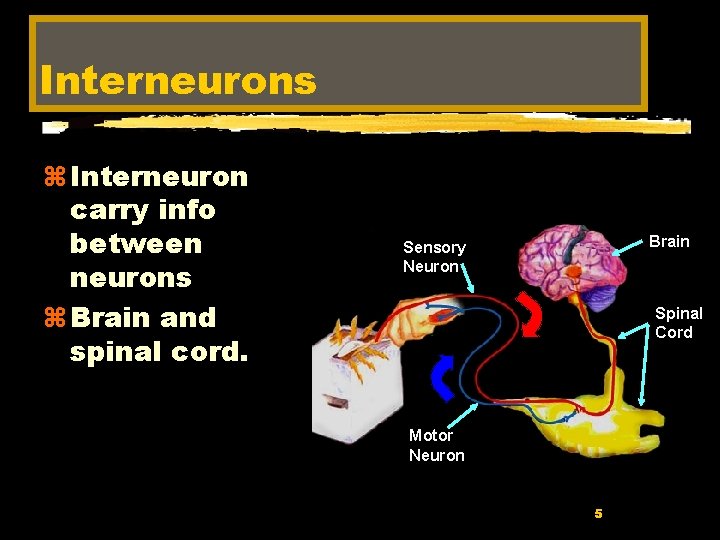 Interneurons

⌘ Interneuron carry info between neurons
⌘ Brain and spinal cord.

Sensory Neuron

Brain

Spinal Cord

Motor Neuron

5